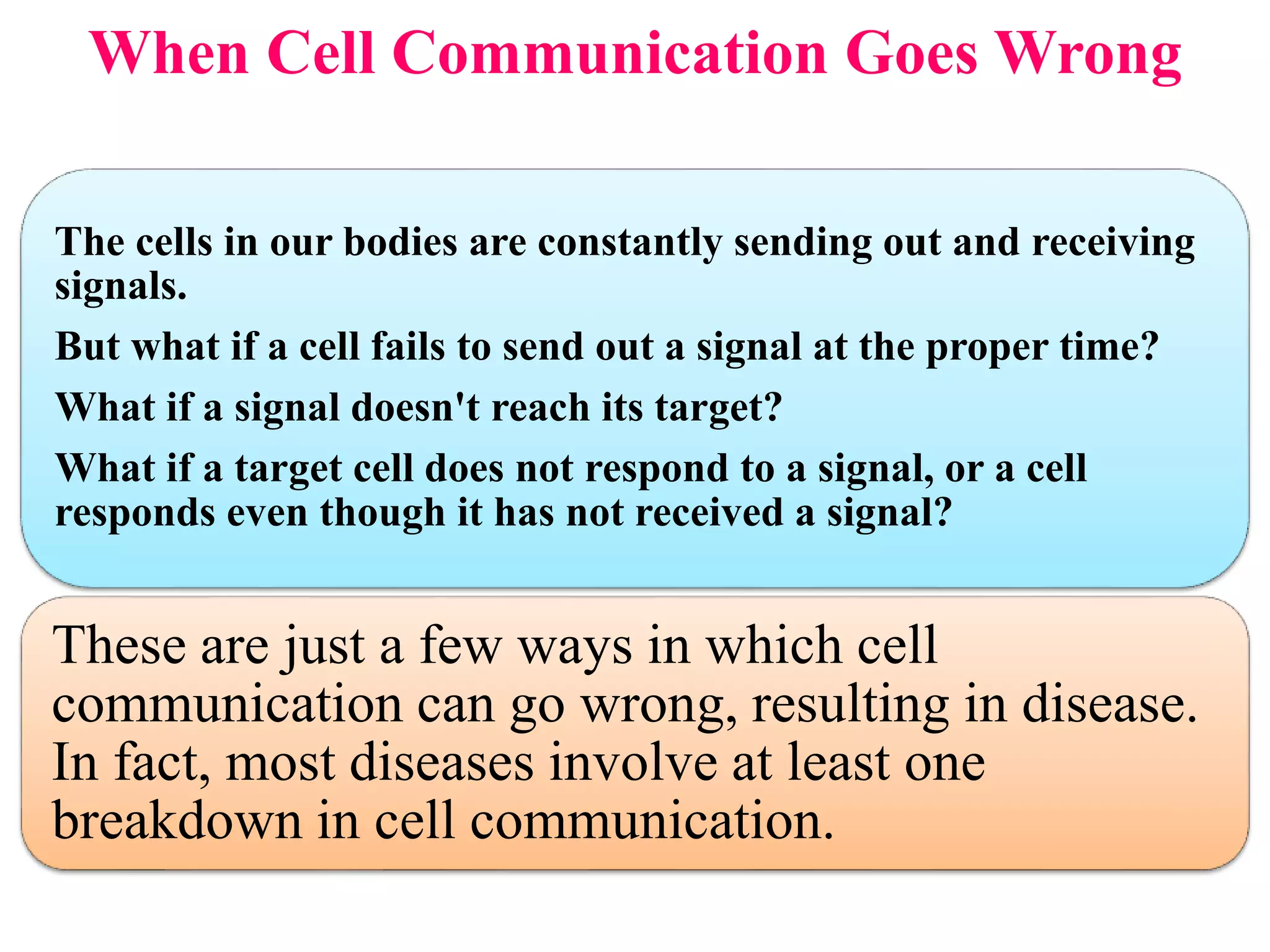 When Cell Communication Goes Wrong

The cells in our bodies are constantly sending out and receiving signals.

But what if a cell fails to send out a signal at the proper time?

What if a signal doesn't reach its target?

What if a target cell does not respond to a signal, or a cell responds even though it has not received a signal?

These are just a few ways in which cell communication can go wrong, resulting in disease. In fact, most diseases involve at least one breakdown in cell communication.